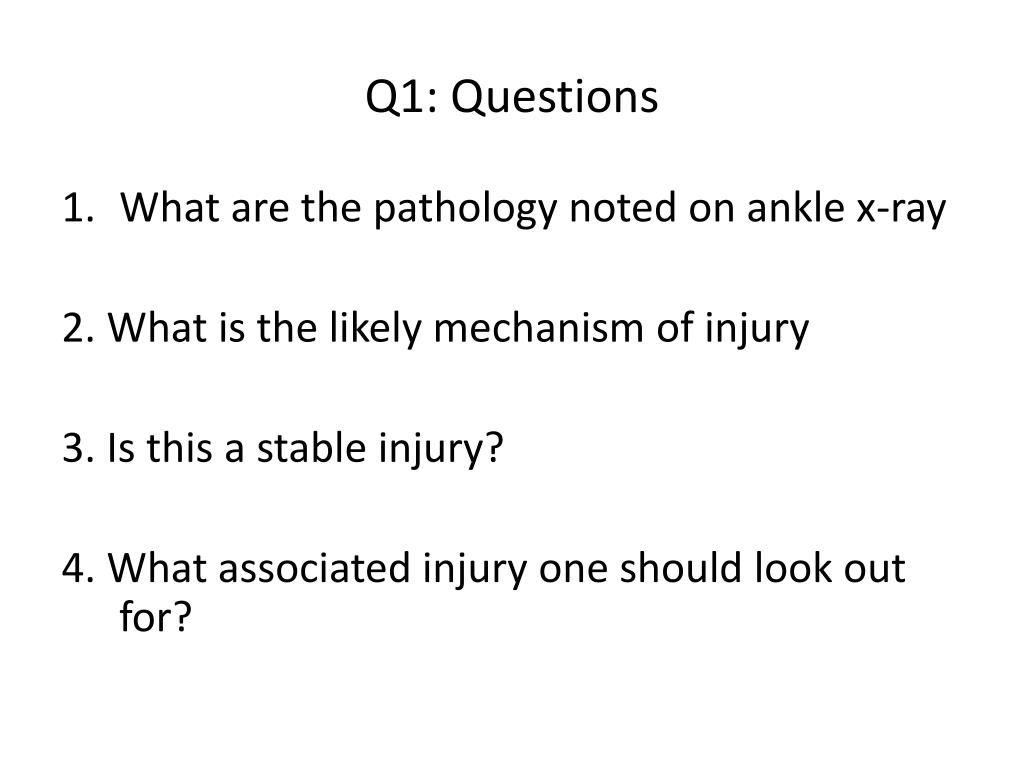 Q1: Questions

1. What are the pathology noted on ankle x-ray

2. What is the likely mechanism of injury

3. Is this a stable injury?

4. What associated injury one should look out for?